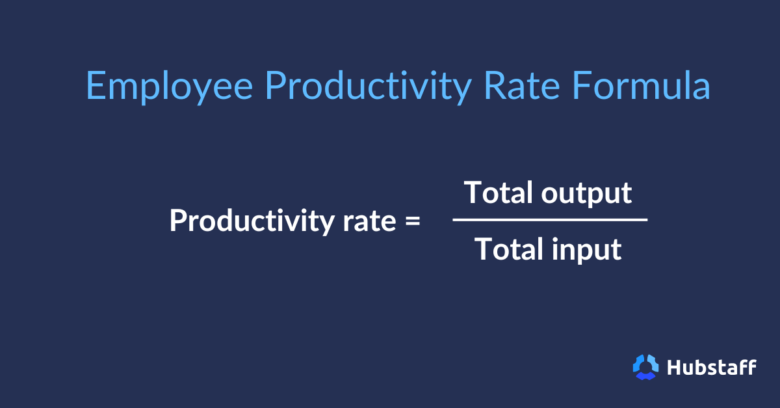 Employee Productivity Rate Formula

$\text{Productivity rate} = \frac{\text{Total output}}{\text{Total input}}$

Hubstaff